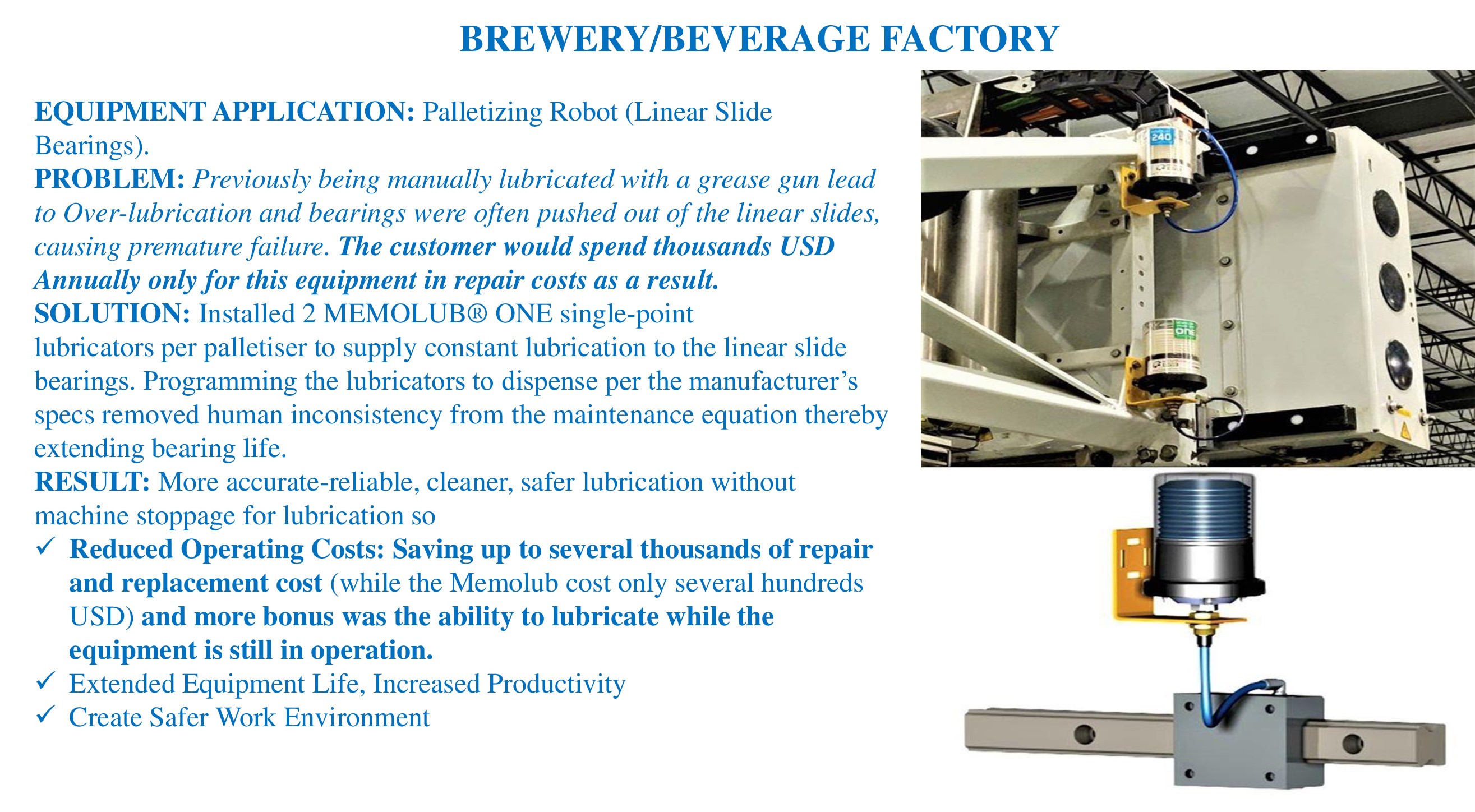 BREWERY/BEVERAGE FACTORY

EQUIPMENT APPLICATION: Palletizing Robot (Linear Slide Bearings).
PROBLEM: Previously being manually lubricated with a grease gun lead to Over-lubrication and bearings were often pushed out of the linear slides, causing premature failure. The customer would spend thousands USD Annually only for this equipment in repair costs as a result.
SOLUTION: Installed 2 MEMOLUB® ONE single-point lubricators per palletiser to supply constant lubrication to the linear slide bearings. Programming the lubricators to dispense per the manufacturer's specs removed human inconsistency from the maintenance equation thereby extending bearing life.
RESULT: More accurate-reliable, cleaner, safer lubrication without machine stoppage for lubrication so

✓ Reduced Operating Costs: Saving up to several thousands of repair and replacement cost (while the Memolub cost only several hundreds USD) and more bonus was the ability to lubricate while the equipment is still in operation.
✓ Extended Equipment Life, Increased Productivity
✓ Create Safer Work Environment

240

one